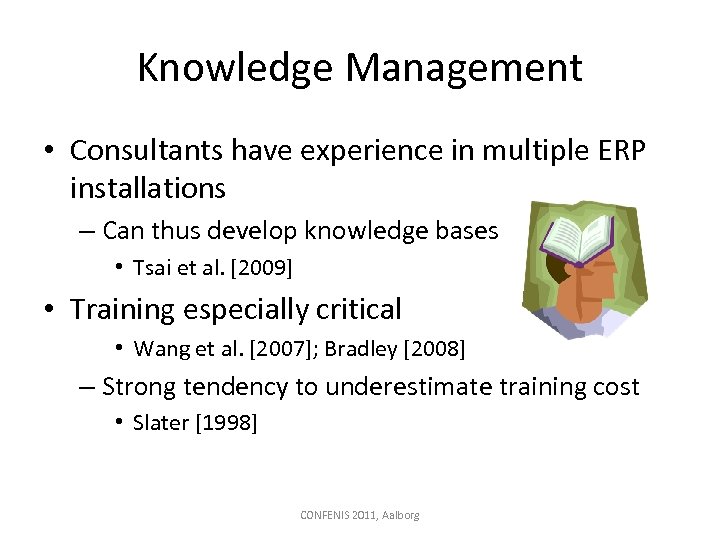 Knowledge Management

• Consultants have experience in multiple ERP installations
– Can thus develop knowledge bases
• Tsai et al. [2009]
• Training especially critical
• Wang et al. [2007]; Bradley [2008]
– Strong tendency to underestimate training cost
• Slater [1998]

CONFENIS 2011, Aalborg